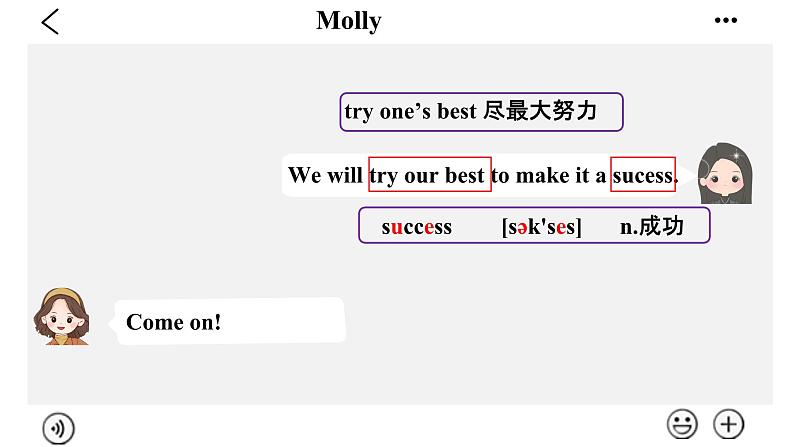 Molly

try one's best 尽最大努力

We will try our best to make it a sucess.

success [sək'ses] n.成功

Come on!